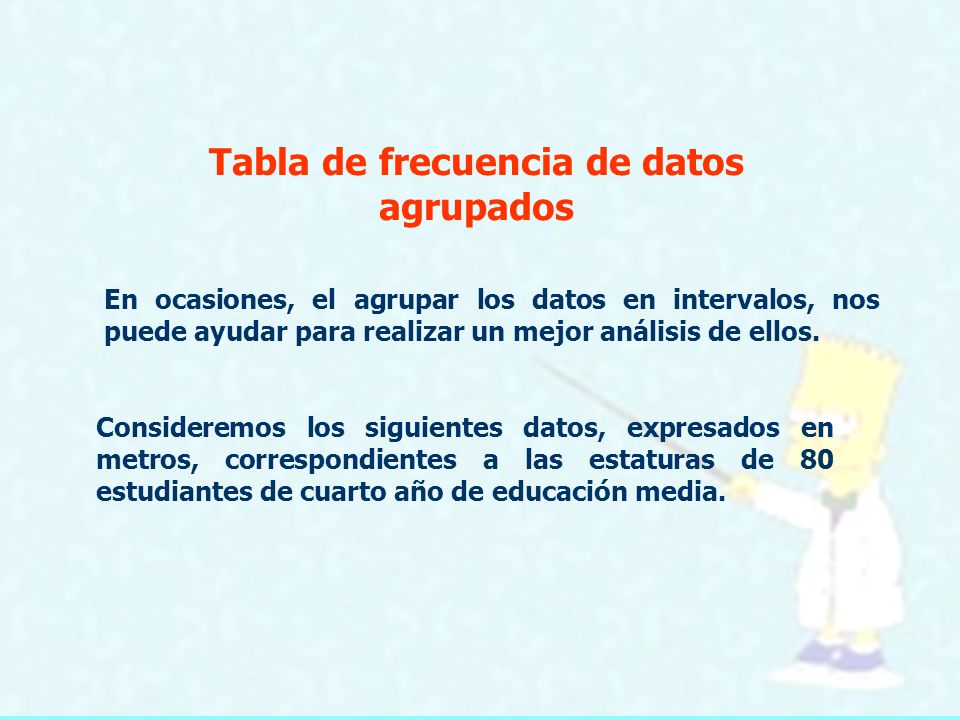 Tabla de frecuencia de datos agrupados

En ocasiones, el agrupar los datos en intervalos, nos puede ayudar para realizar un mejor análisis de ellos.

Consideremos los siguientes datos, expresados en metros, correspondientes a las estaturas de 80 estudiantes de cuarto año de educación media.